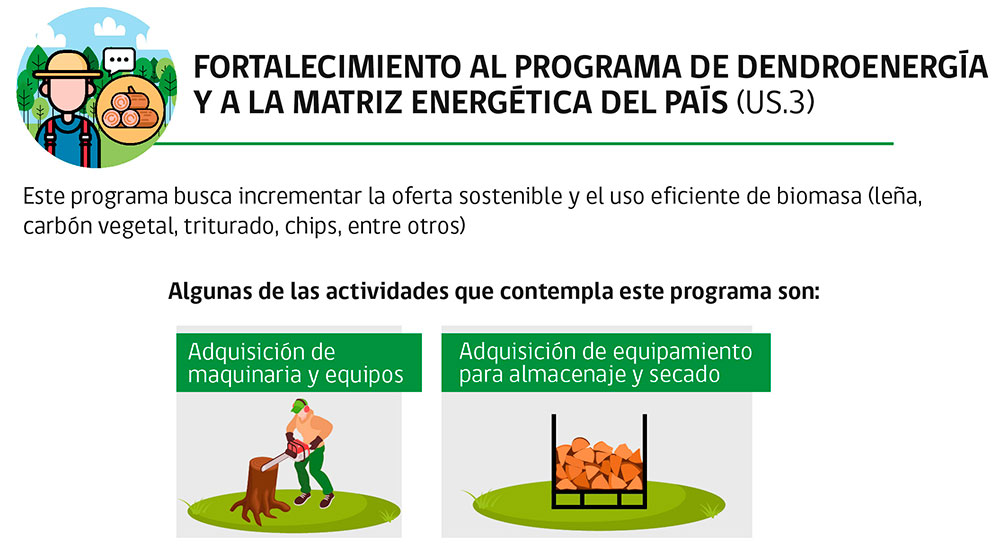 FORTALECIMIENTO AL PROGRAMA DE DENDROENERGÍA Y A LA MATRIZ ENERGÉTICA DEL PAÍS (US.3)

Este programa busca incrementar la oferta sostenible y el uso eficiente de biomasa (leña, carbón vegetal, triturado, chips, entre otros)

Algunas de las actividades que contempla este programa son:

Adquisición de maquinaria y equipos

Adquisición de equipamiento para almacenaje y secado